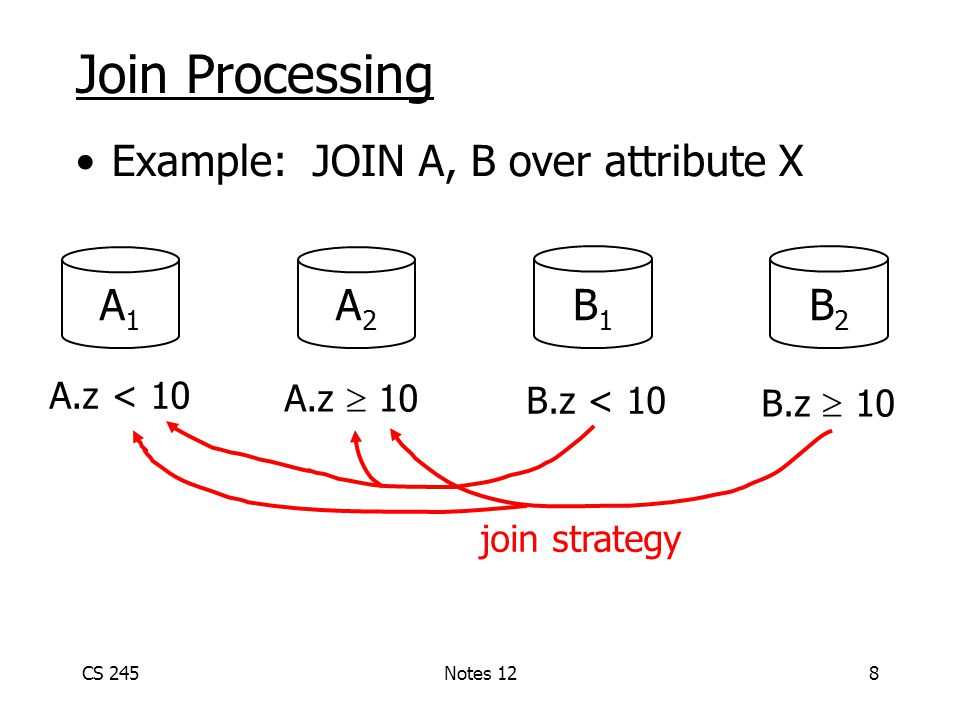 Join Processing

• Example: JOIN A, B over attribute X

$A_1$

$A_2$

$B_1$

$B_2$

A.z < 10

A.z $\geq$ 10

B.z < 10

B.z $\geq$ 10

join strategy

CS 245

Notes 12

8